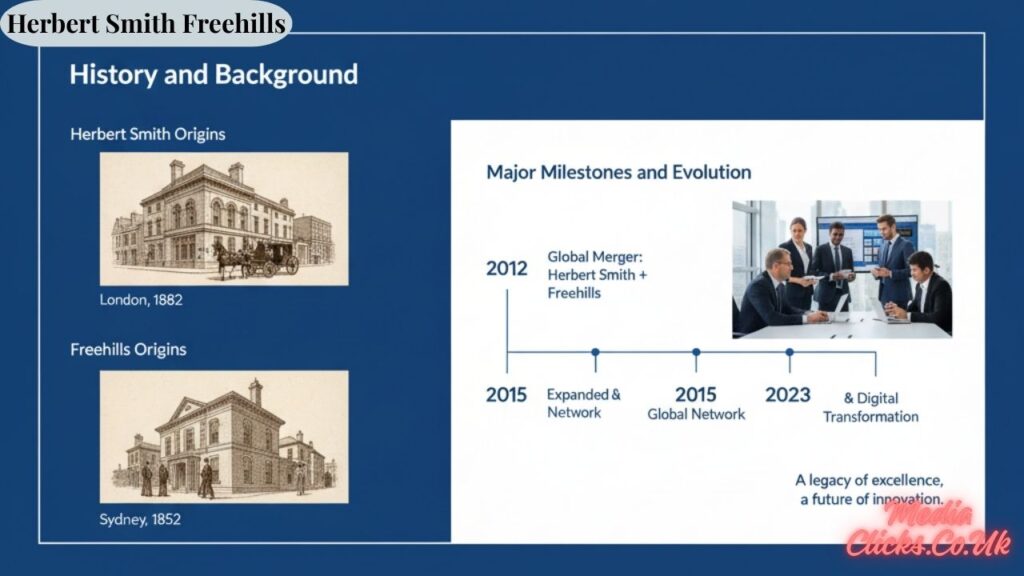 Herbert Smith Freehills

History and Background

Herbert Smith Origins

London, 1882

Freehills Origins

Sydney, 1852

Major Milestones and Evolution

2012

Global Merger: Herbert Smith + Freehills

2015

Expanded & Network

2015
Global Network

2023

& Digital Transformation

A legacy of excellence, a future of innovation.

Media Clicks.Co.Uk